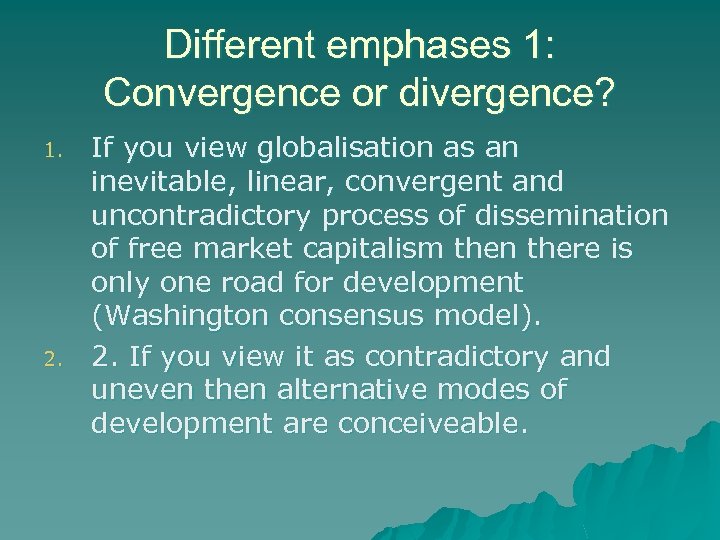 Different emphases 1:
Convergence or divergence?

1. If you view globalisation as an inevitable, linear, convergent and uncontradictory process of dissemination of free market capitalism then there is only one road for development (Washington consensus model).

2. 2. If you view it as contradictory and uneven then alternative modes of development are conceiveable.